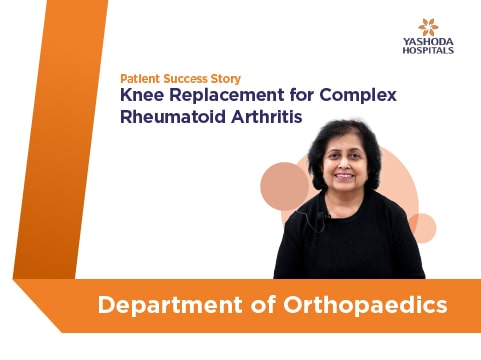 YASHODA HOSPITALS

Patient Success Story

Knee Replacement for Complex Rheumatoid Arthritis

Department of Orthopaedics